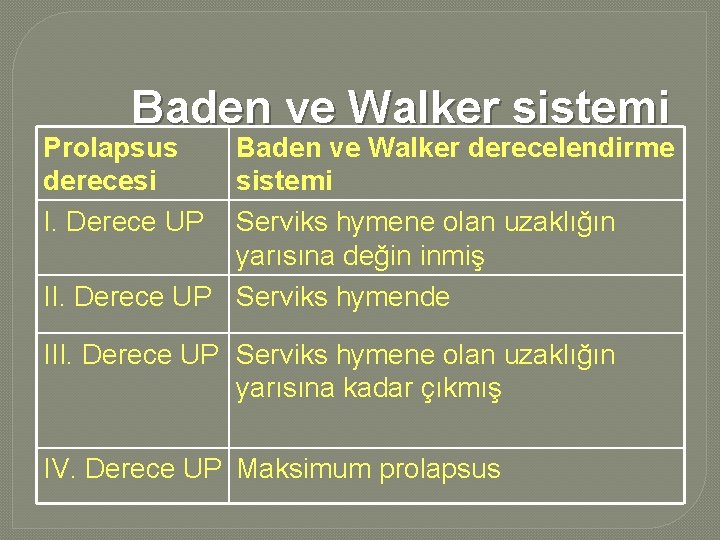 Baden ve Walker sistemi

| Prolapsus derecesi | Baden ve Walker derecelendirme sistemi |
|---|---|
| I. Derece UP | Serviks hymene olan uzaklığın yarısına değin inmiş |
| II. Derece UP | Serviks hymende |
| III. Derece UP | Serviks hymene olan uzaklığın yarısına kadar çıkmış |
| IV. Derece UP | Maksimum prolapsus |